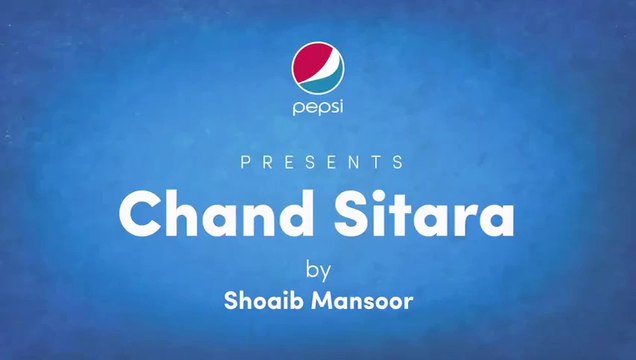 pepsi

PRESENTS

Chand Sitara

by

Shoaib Mansoor